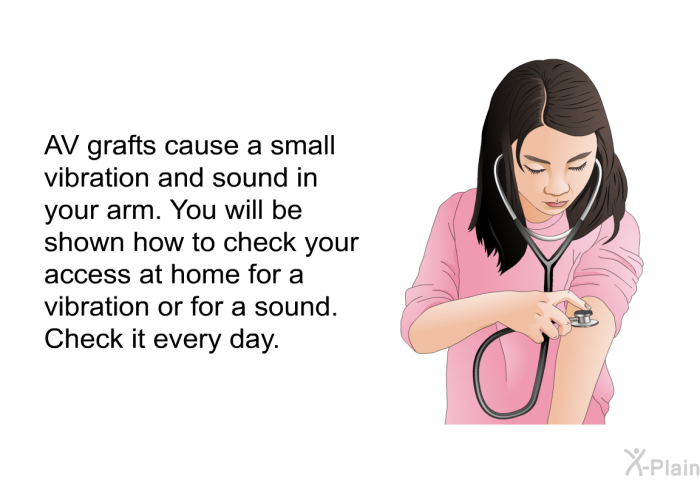 AV grafts cause a small vibration and sound in your arm. You will be shown how to check your access at home for a vibration or for a sound. Check it every day.

X-Plain